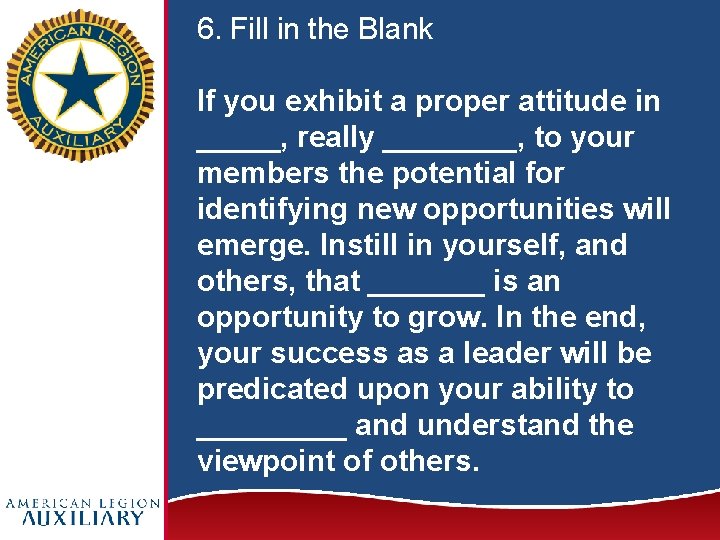 AMERICAN LEGION AUXILIARY

6. Fill in the Blank

If you exhibit a proper attitude in _____, really ________, to your members the potential for identifying new opportunities will emerge. Instill in yourself, and others, that _______ is an opportunity to grow. In the end, your success as a leader will be predicated upon your ability to _________ and understand the viewpoint of others.

AMERICAN LEGION AUXILIARY